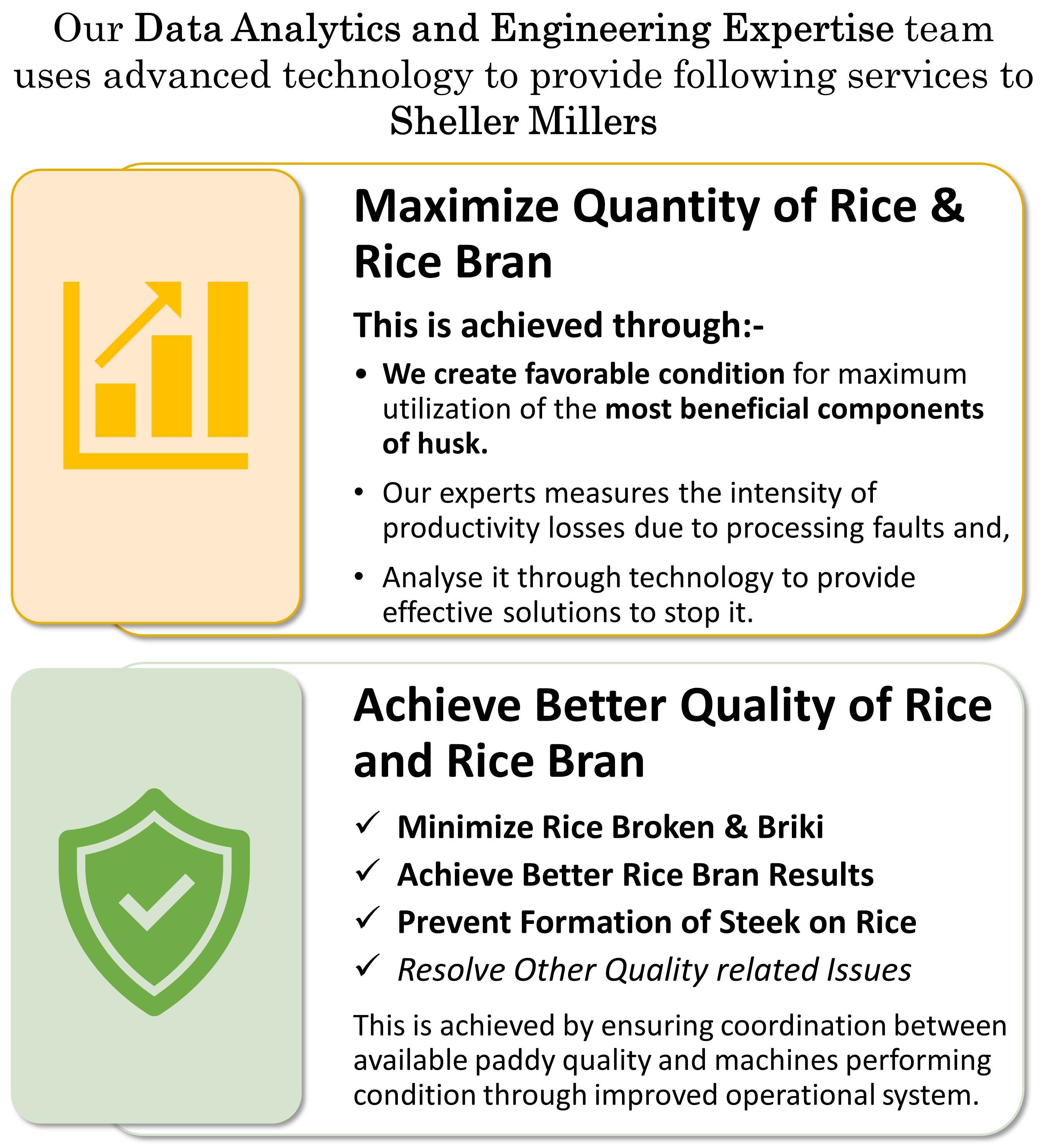 Our Data Analytics and Engineering Expertise team uses advanced technology to provide following services to Sheller Millers

Maximize Quantity of Rice & Rice Bran

This is achieved through:-

• We create favorable condition for maximum utilization of the most beneficial components of husk.

• Our experts measures the intensity of productivity losses due to processing faults and,

• Analyse it through technology to provide effective solutions to stop it.

Achieve Better Quality of Rice and Rice Bran

✓ Minimize Rice Broken & Briki
✓ Achieve Better Rice Bran Results
✓ Prevent Formation of Steek on Rice
✓ Resolve Other Quality related Issues

This is achieved by ensuring coordination between available paddy quality and machines performing condition through improved operational system.